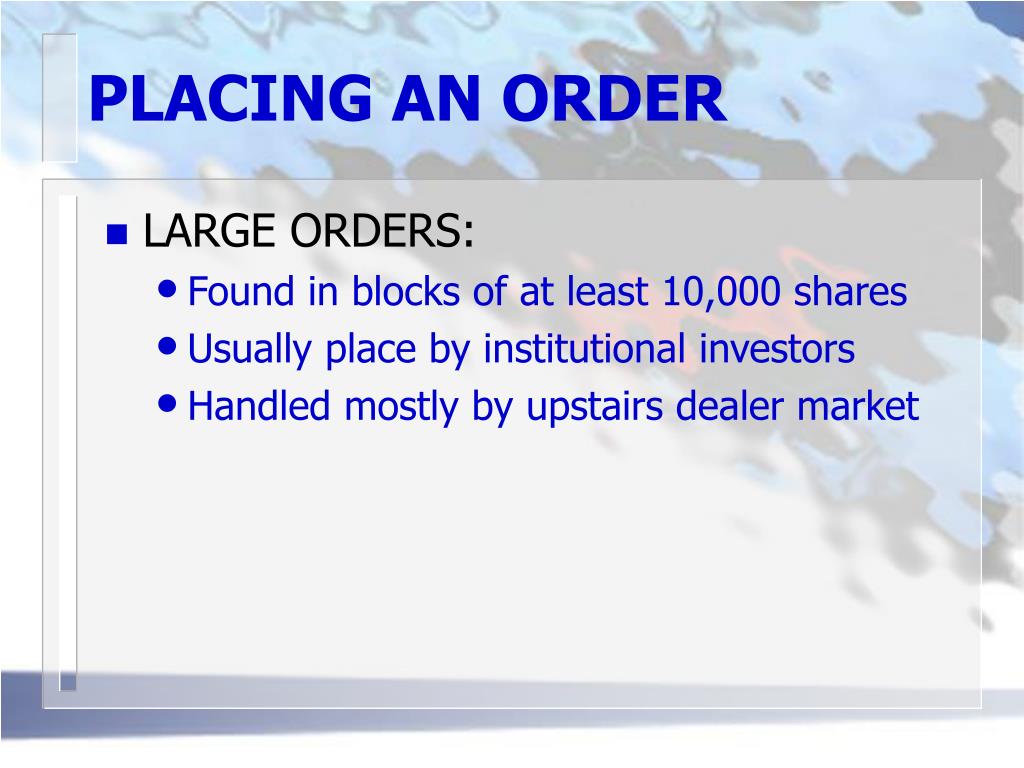 PLACING AN ORDER

- LARGE ORDERS:
  - Found in blocks of at least 10,000 shares
  - Usually place by institutional investors
  - Handled mostly by upstairs dealer market